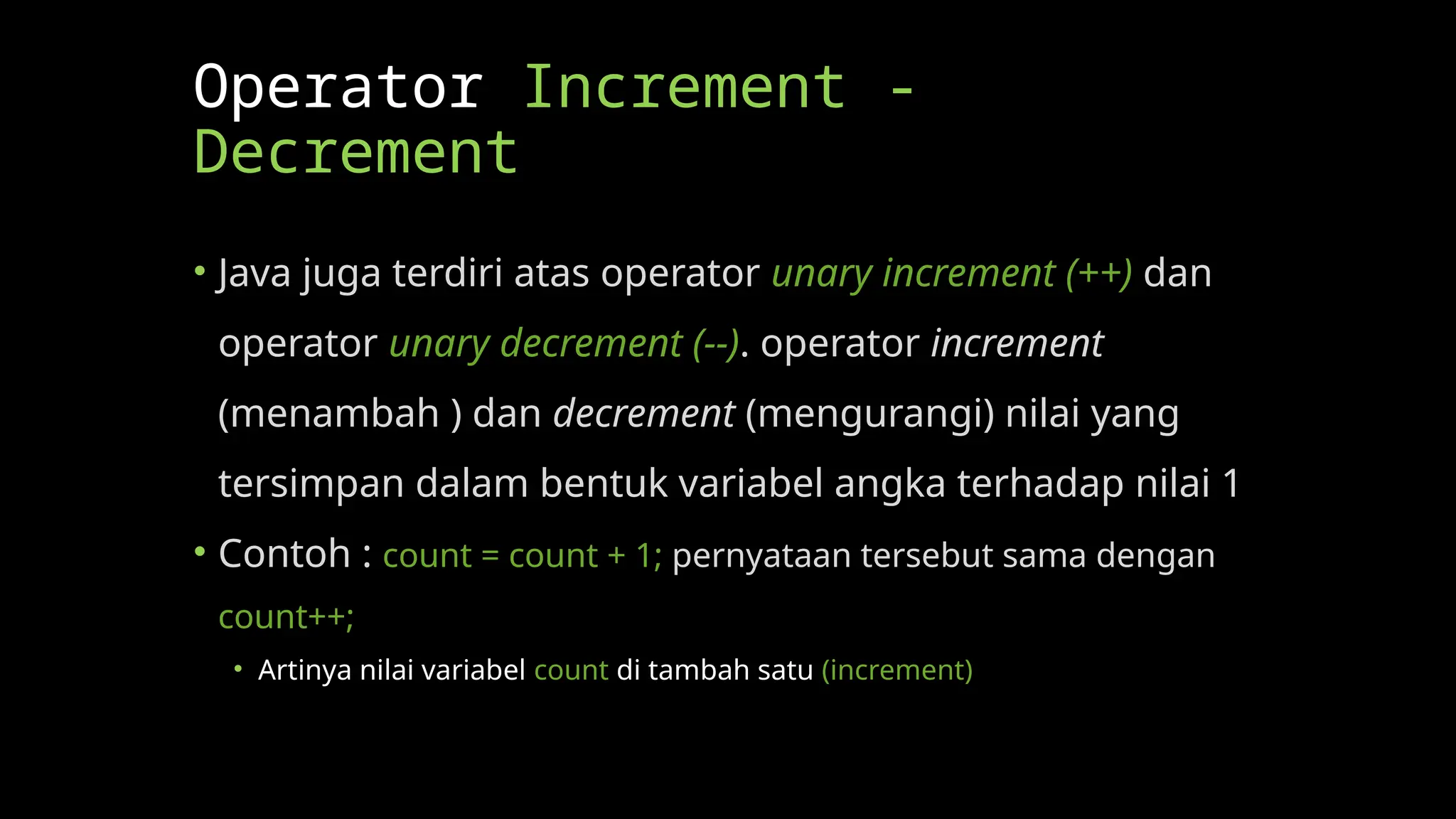 Operator Increment - Decrement

• Java juga terdiri atas operator unary increment (++) dan operator unary decrement (--). operator increment (menambah ) dan decrement (mengurangi) nilai yang tersimpan dalam bentuk variabel angka terhadap nilai 1

• Contoh : count = count + 1; pernyataan tersebut sama dengan count++;

• Artinya nilai variabel count di tambah satu (increment)